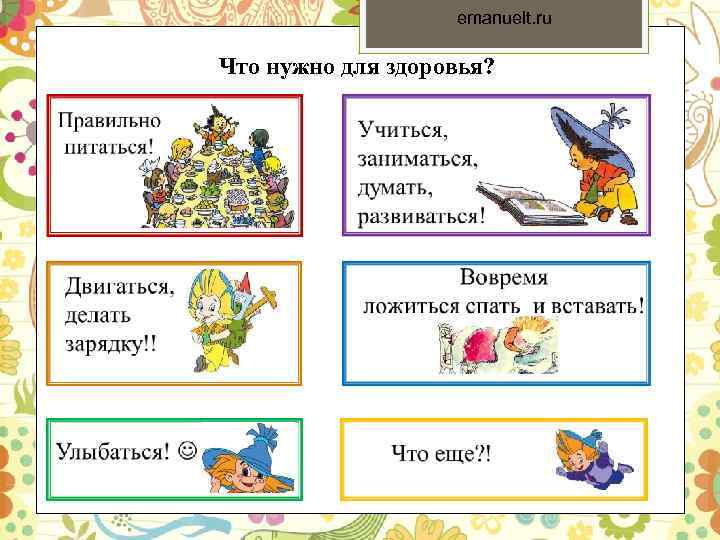 emanuelt.ru

Что нужно для здоровья?

Правильно питаться!

Учиться, заниматься, думать, развиваться!

Двигаться, делать зарядку!!

Вовремя ложиться спать и вставать!

Улыбаться! ☺

Что еще?!